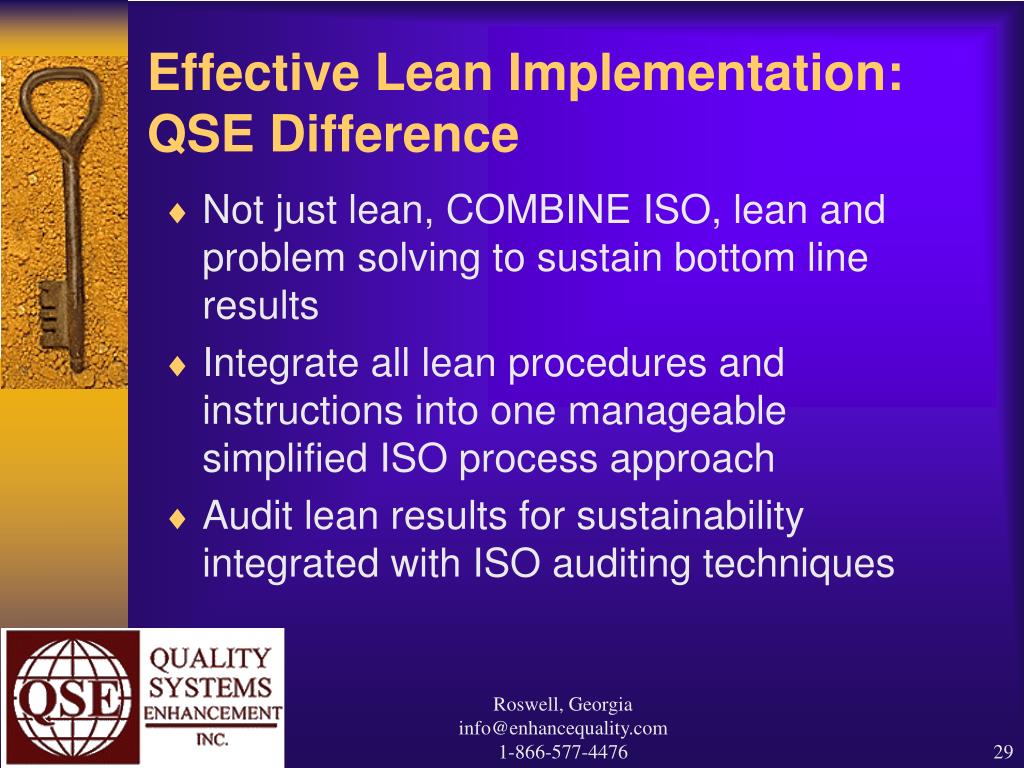 Effective Lean Implementation: QSE Difference

♦ Not just lean, COMBINE ISO, lean and problem solving to sustain bottom line results
♦ Integrate all lean procedures and instructions into one manageable simplified ISO process approach
♦ Audit lean results for sustainability integrated with ISO auditing techniques

QSE
QUALITY
SYSTEMS
ENHANCEMENT
INC.

Roswell, Georgia
info@enhancequality.com
1-866-577-4476

29